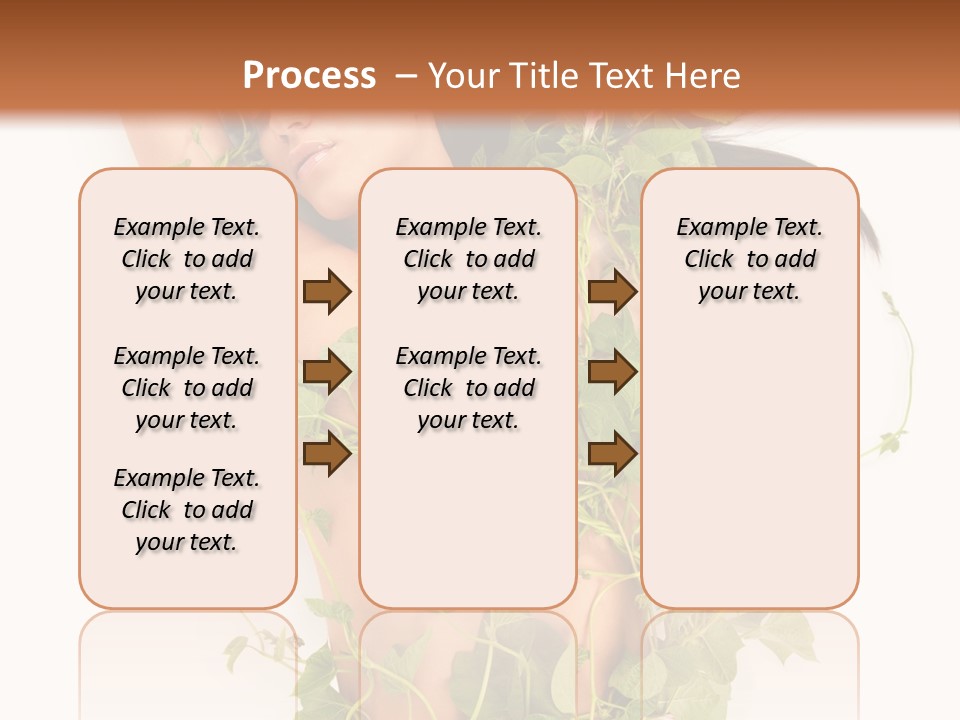 Process – Your Title Text Here

Example Text. Click to add your text.

Example Text. Click to add your text.

Example Text. Click to add your text.

Example Text. Click to add your text.

Example Text. Click to add your text.

Example Text. Click to add your text.